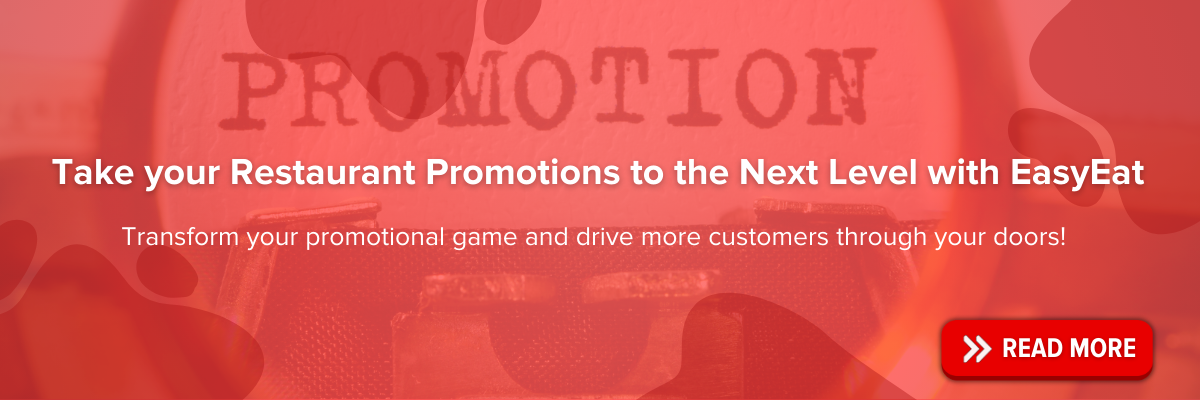 PROMOTION

Take your Restaurant Promotions to the Next Level with EasyEat

Transform your promotional game and drive more customers through your doors!

READ MORE